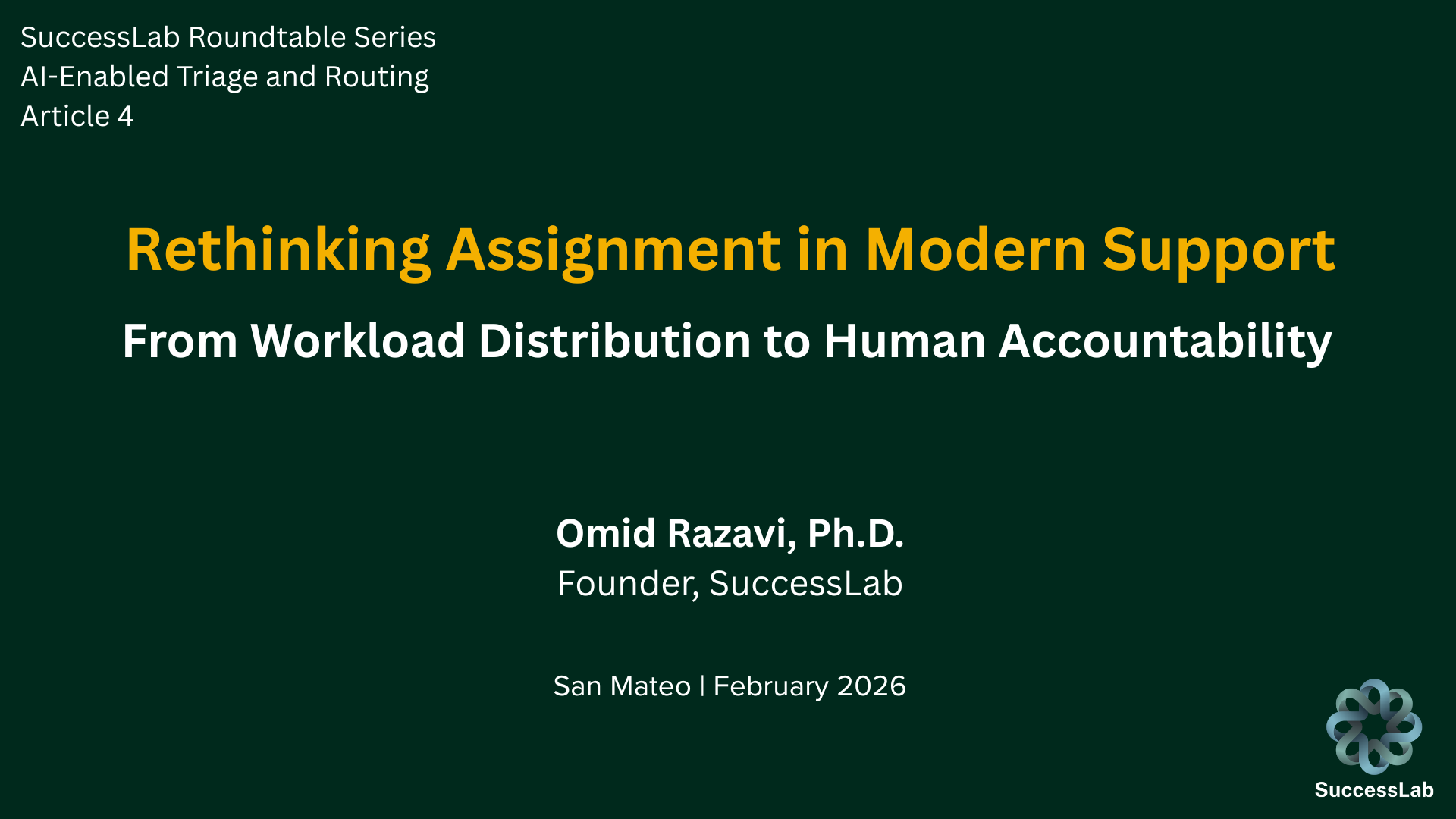 SuccessLab Roundtable Series
AI-Enabled Triage and Routing
Article 4

Rethinking Assignment in Modern Support

From Workload Distribution to Human Accountability

Omid Razavi, Ph.D.
Founder, SuccessLab

San Mateo | February 2026

SuccessLab